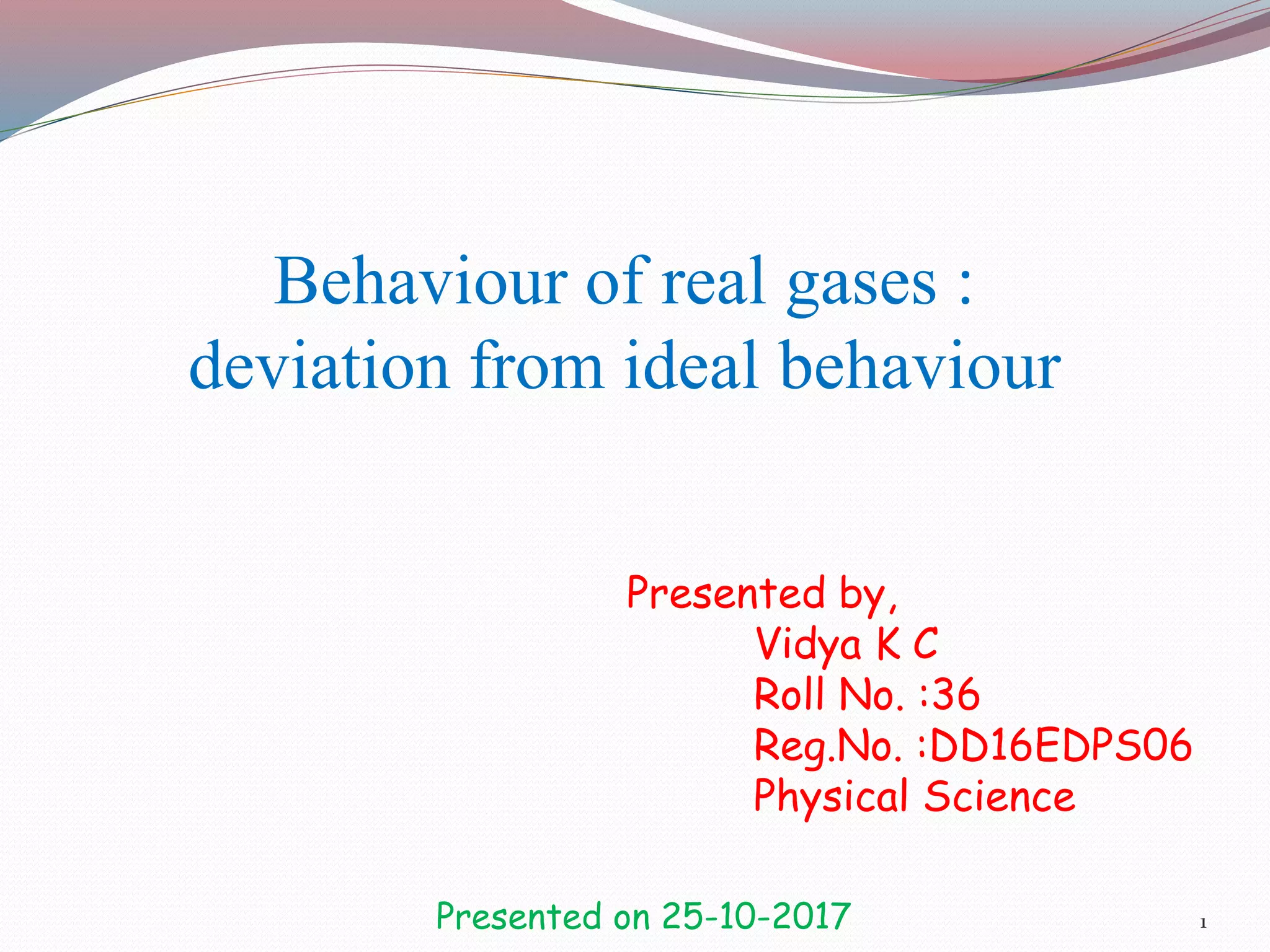 Behaviour of real gases : deviation from ideal behaviour

Presented by,
Vidya K C
Roll No. :36
Reg.No. :DD16EDPS06
Physical Science

Presented on 25-10-2017

1